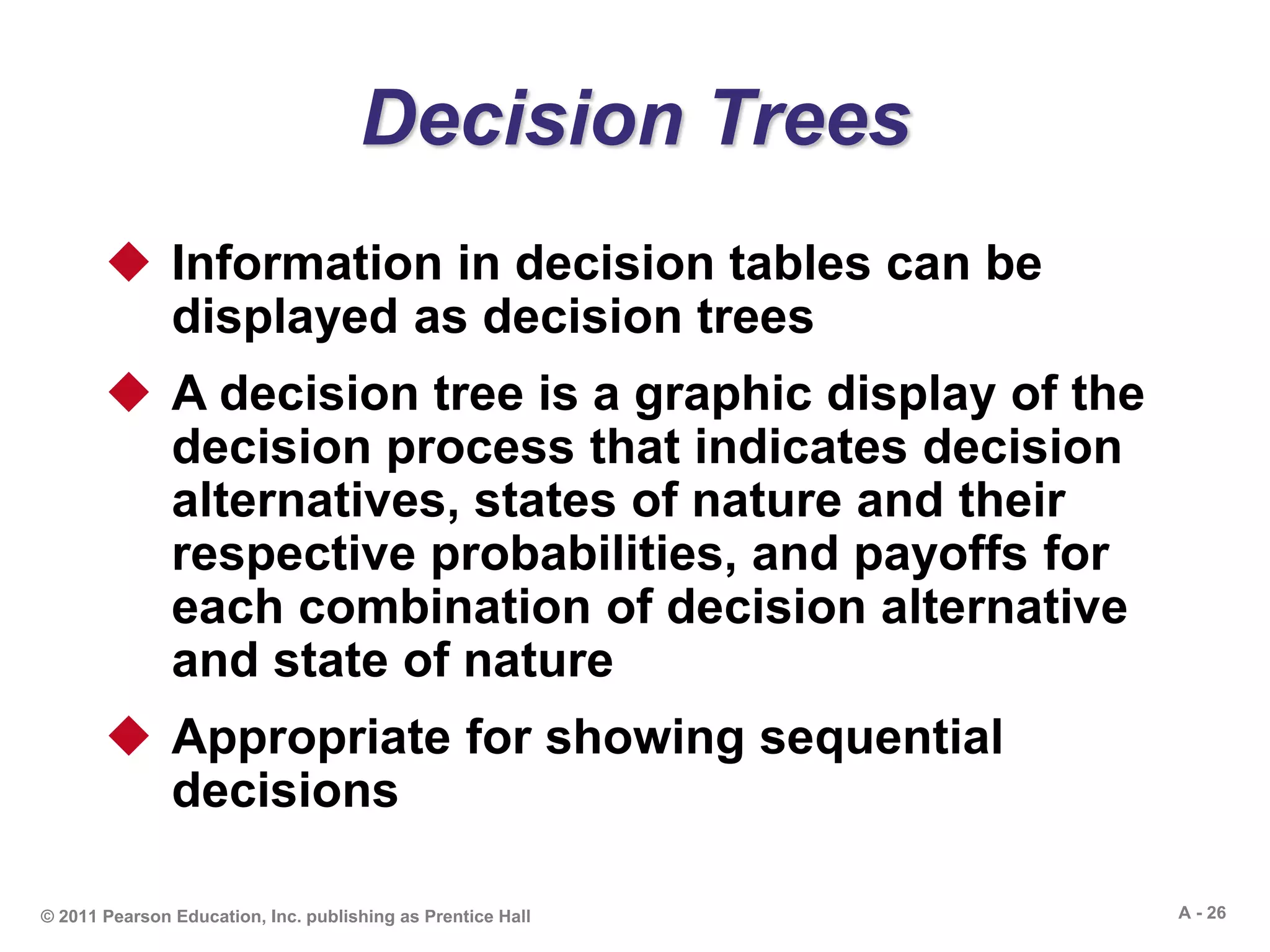 Decision Trees

◆ Information in decision tables can be displayed as decision trees

◆ A decision tree is a graphic display of the decision process that indicates decision alternatives, states of nature and their respective probabilities, and payoffs for each combination of decision alternative and state of nature

◆ Appropriate for showing sequential decisions

© 2011 Pearson Education, Inc. publishing as Prentice Hall

A - 26